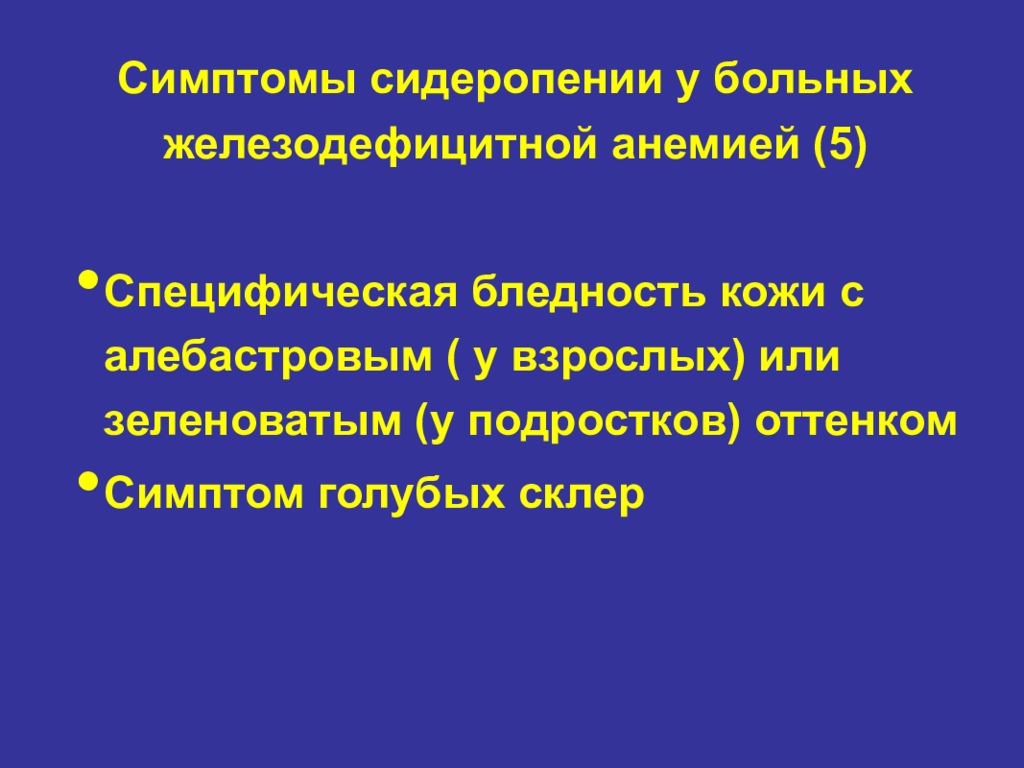 Симптомы сидеропении у больных железодефицитной анемией (5)

• Специфическая бледность кожи с алебастровым ( у взрослых) или зеленоватым (у подростков) оттенком

• Симптом голубых склер